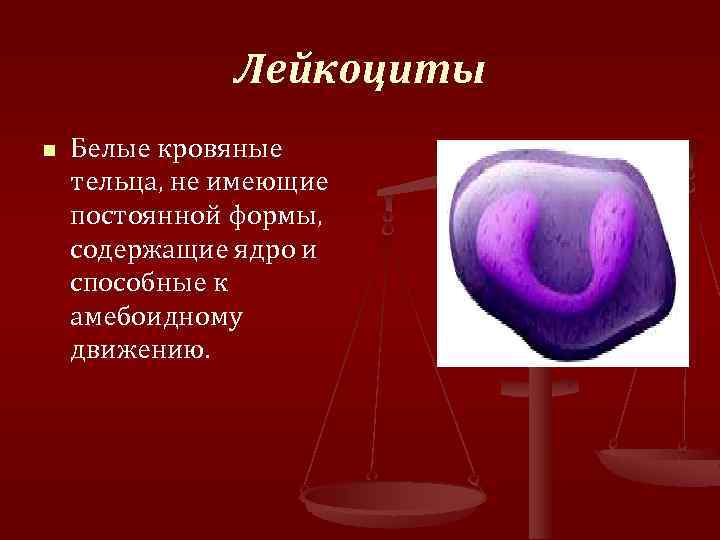 Лейкоциты

Белые кровяные тельца, не имеющие постоянной формы, содержащие ядро и способные к амебоидному движению.